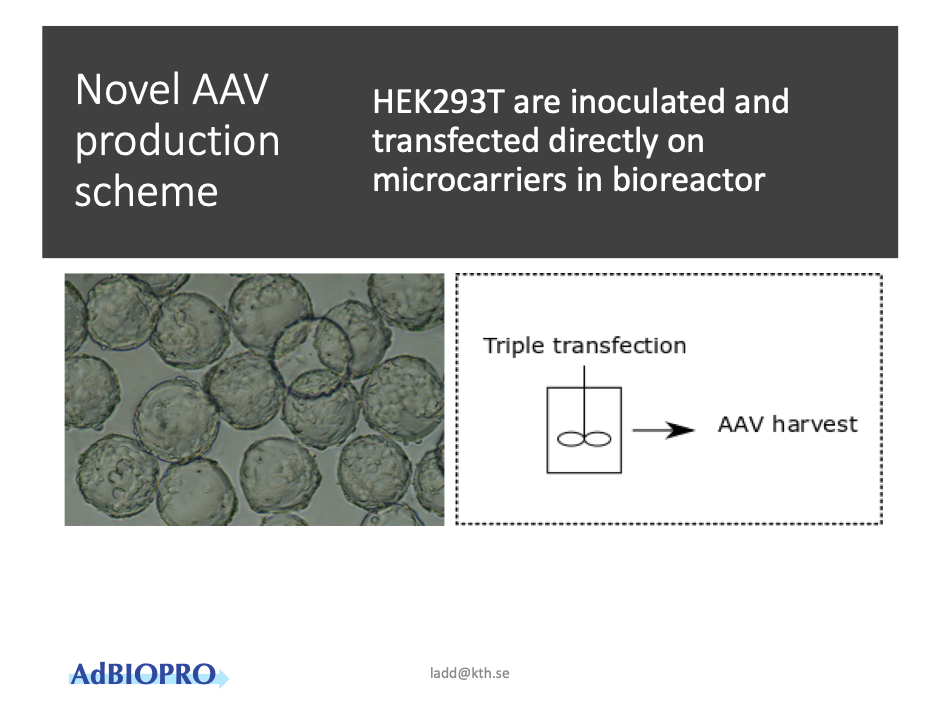 Novel AAV production scheme

HEK293T are inoculated and transfected directly on microcarriers in bioreactor

Triple transfection

AAV harvest

AdBIOPRO

ladd@kth.se